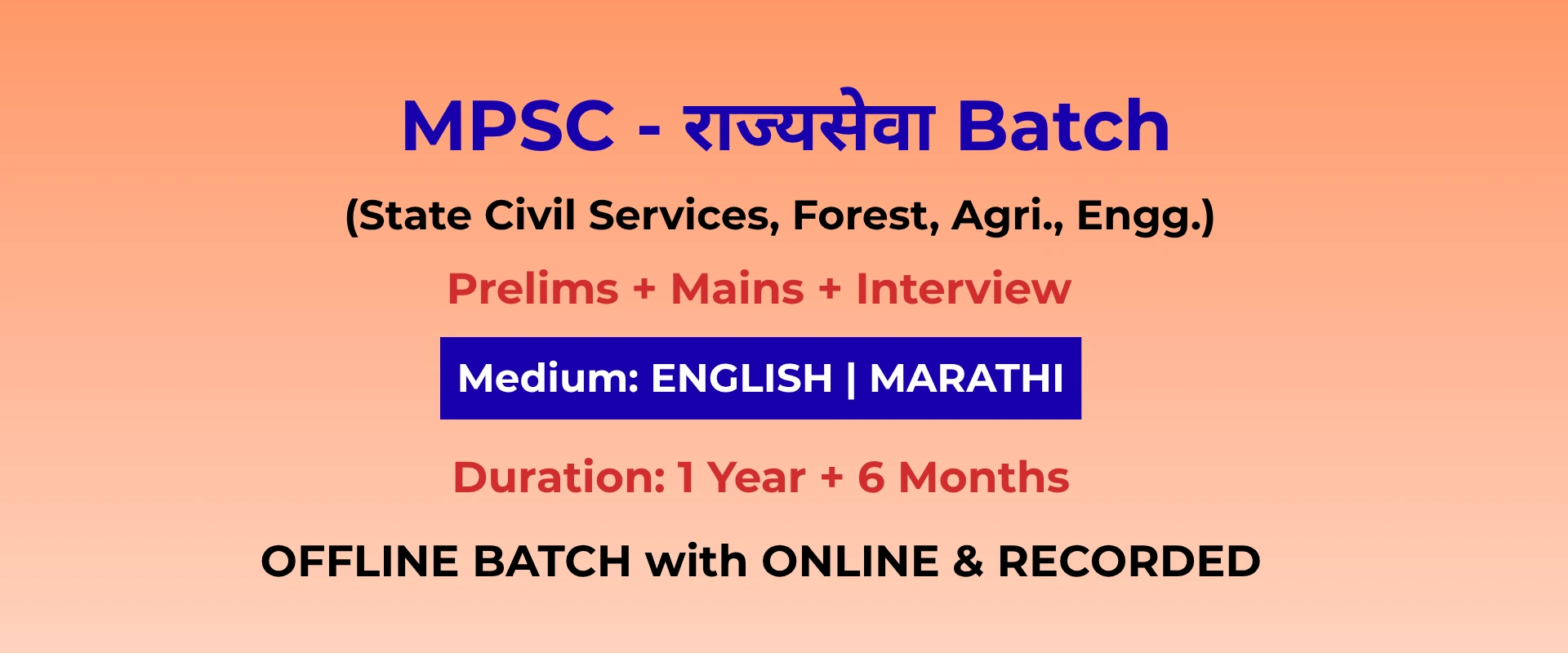 MPSC - राज्यसेवा Batch

(State Civil Services, Forest, Agri., Engg.)

Prelims + Mains + Interview

Medium: ENGLISH | MARATHI

Duration: 1 Year + 6 Months

OFFLINE BATCH with ONLINE & RECORDED